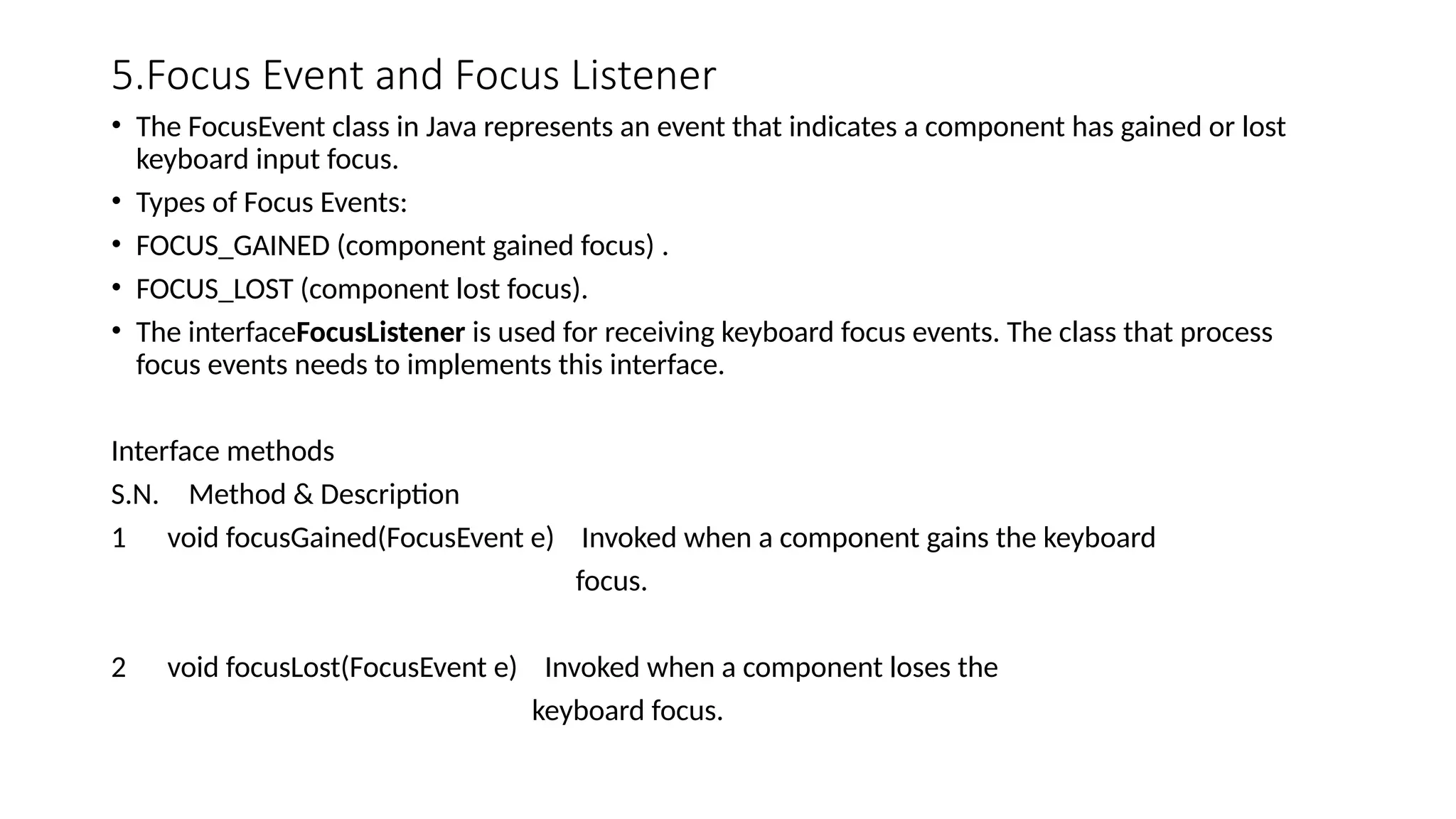 5.Focus Event and Focus Listener

• The FocusEvent class in Java represents an event that indicates a component has gained or lost keyboard input focus.

• Types of Focus Events:

• FOCUS_GAINED (component gained focus) .

• FOCUS_LOST (component lost focus).

• The interfaceFocusListener is used for receiving keyboard focus events. The class that process focus events needs to implements this interface.

Interface methods

S.N. Method & Description

1 void focusGained(FocusEvent e) Invoked when a component gains the keyboard focus.

2 void focusLost(FocusEvent e) Invoked when a component loses the keyboard focus.